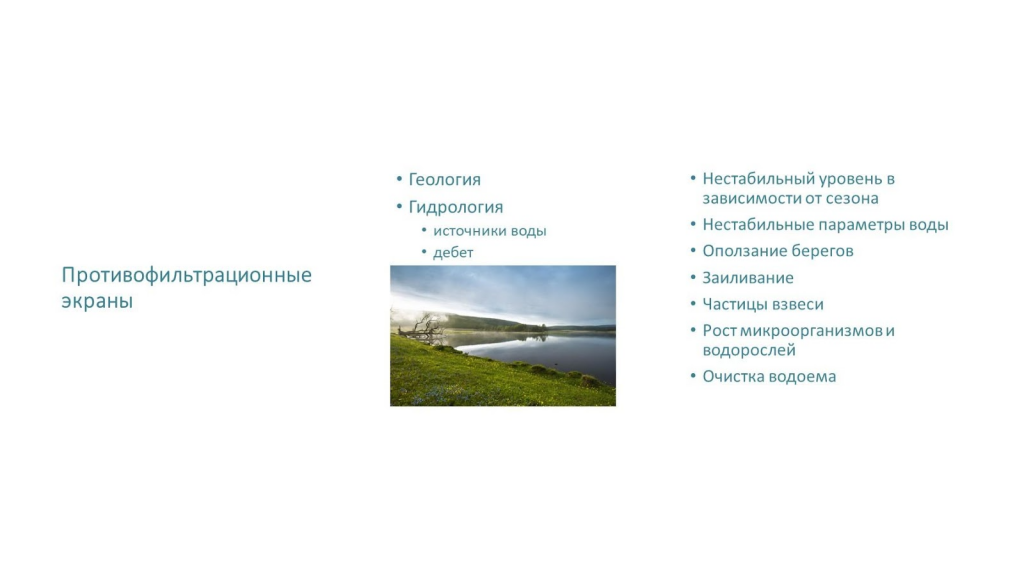 Противофильтрационные экраны

• Геология
• Гидрология
  • источники воды
  • дебет

• Нестабильный уровень в зависимости от сезона
• Нестабильные параметры воды
• Оползание берегов
• Заиливание
• Частицы взвеси
• Рост микроорганизмов и водорослей
• Очистка водоема